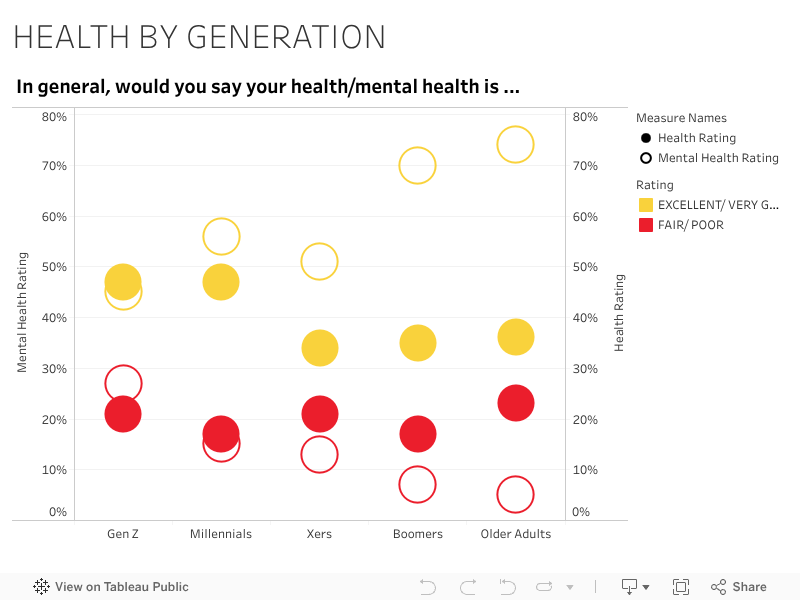 HEALTH BY GENERATION

In general, would you say your health/mental health is ...

Mental Health Rating

80%
70%
60%
50%
40%
30%
20%
10%
0%

Gen Z
Millennials
Xers
Boomers
Older Adults

80%
70%
60%
50%
40%
30%
20%
10%
0%

Health Rating

Measure Names
Health Rating
Mental Health Rating

Rating
EXCELLENT/ VERY G...
FAIR/ POOR

View on Tableau Public

Share